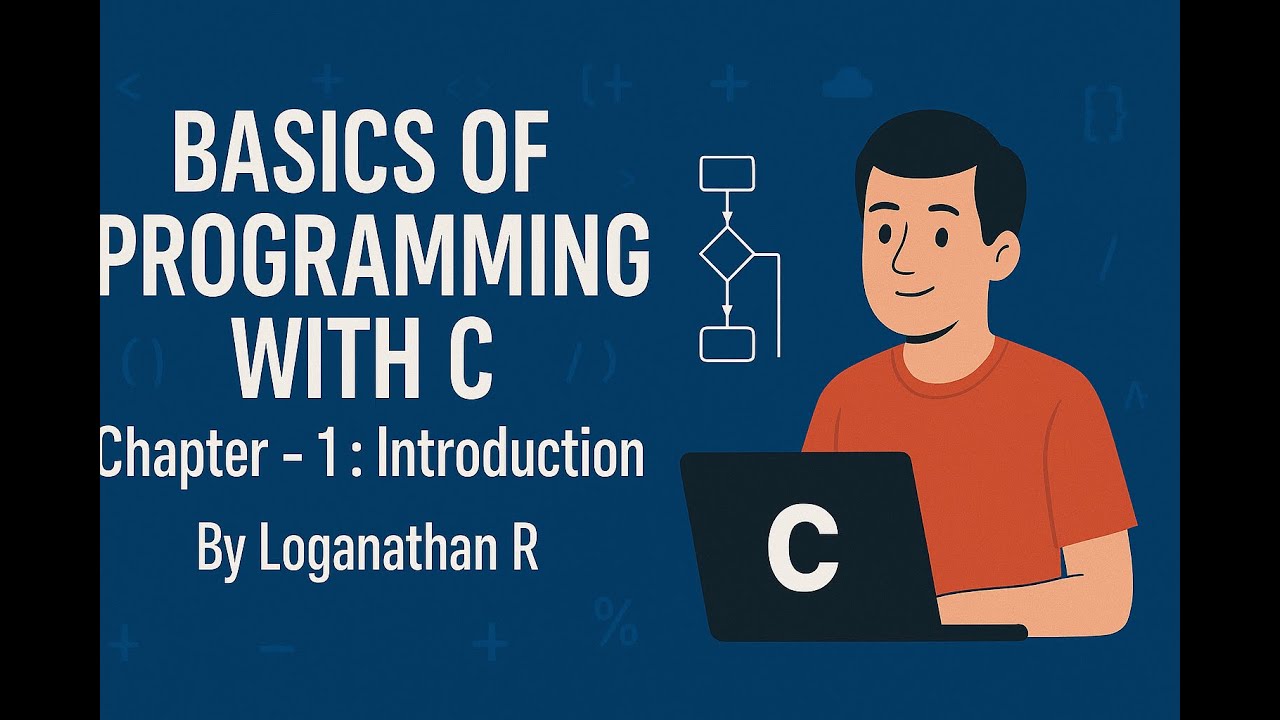 BASICS OF PROGRAMMING WITH C

Chapter - 1 : Introduction

By Loganathan R

C